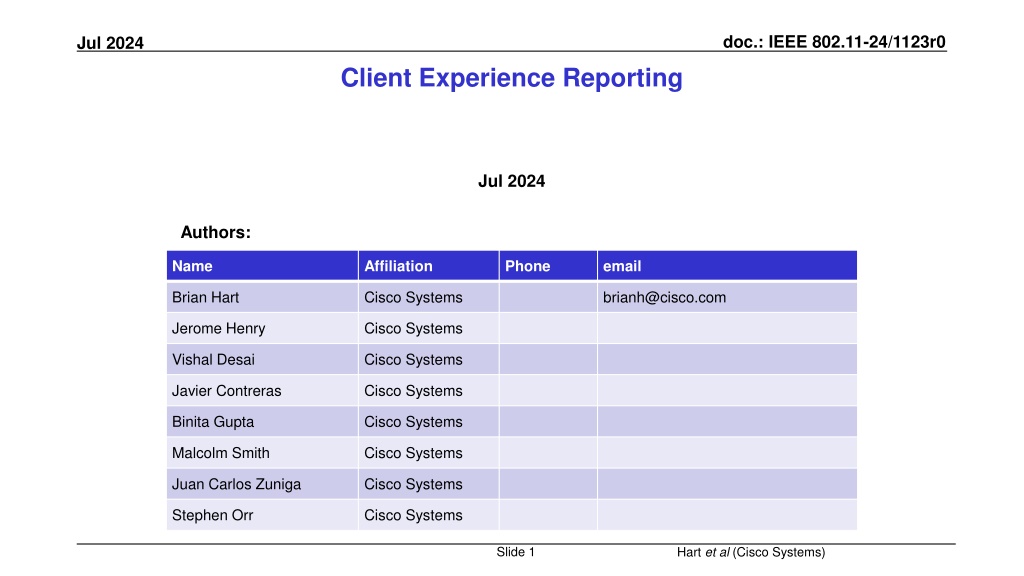 Jul 2024

doc.: IEEE 802.11-24/1123r0

Client Experience Reporting

Jul 2024

Authors:

| Name | Affiliation | Phone | email |
|---|---|---|---|
| Brian Hart | Cisco Systems | | brianh@cisco.com |
| Jerome Henry | Cisco Systems | | |
| Vishal Desai | Cisco Systems | | |
| Javier Contreras | Cisco Systems | | |
| Binita Gupta | Cisco Systems | | |
| Malcolm Smith | Cisco Systems | | |
| Juan Carlos Zuniga | Cisco Systems | | |
| Stephen Orr | Cisco Systems | | |

Slide 1

Hart et al (Cisco Systems)